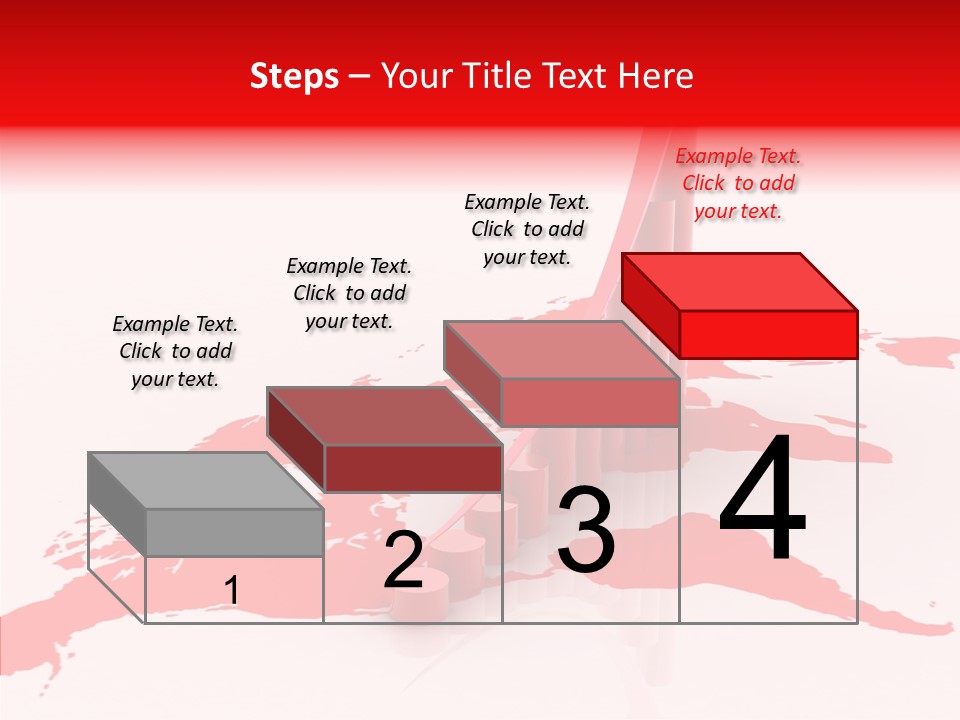 Steps – Your Title Text Here

Example Text. Click to add your text.

Example Text. Click to add your text.

Example Text. Click to add your text.

Example Text. Click to add your text.

1

2

3

4